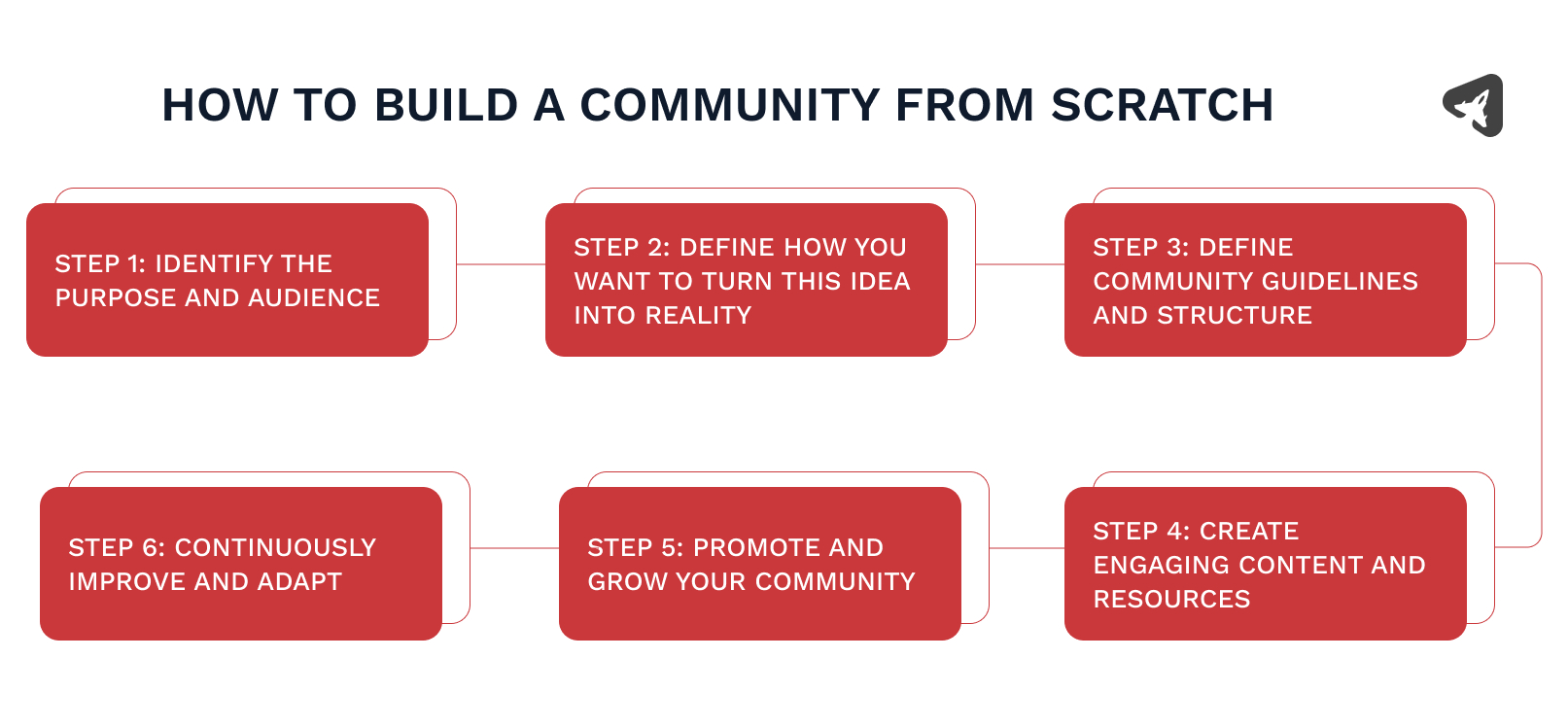 HOW TO BUILD A COMMUNITY FROM SCRATCH

STEP 1: IDENTIFY THE PURPOSE AND AUDIENCE

STEP 2: DEFINE HOW YOU WANT TO TURN THIS IDEA INTO REALITY

STEP 3: DEFINE COMMUNITY GUIDELINES AND STRUCTURE

STEP 4: CREATE ENGAGING CONTENT AND RESOURCES

STEP 5: PROMOTE AND GROW YOUR COMMUNITY

STEP 6: CONTINUOUSLY IMPROVE AND ADAPT